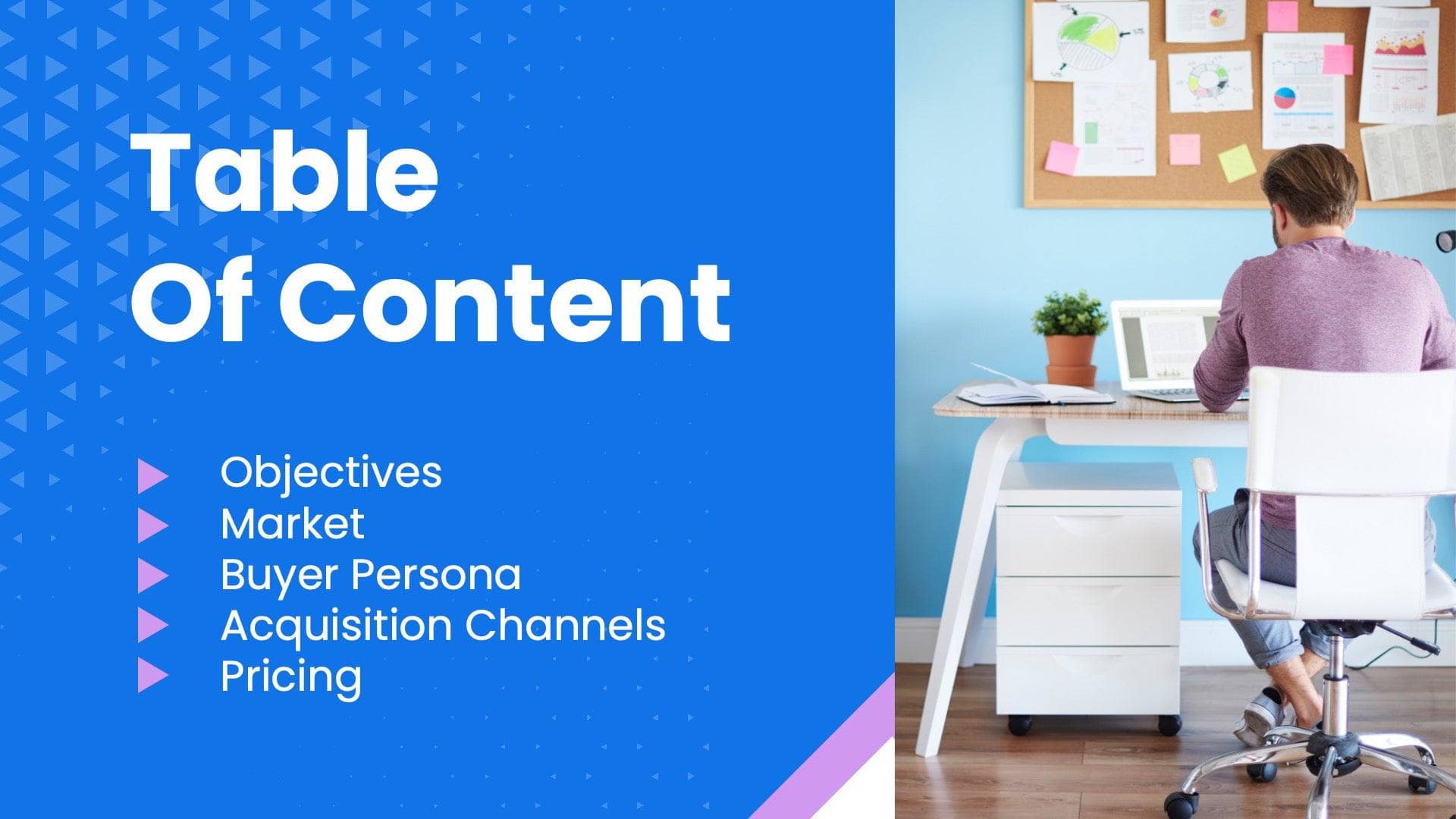 Table
Of Content

Objectives
Market
Buyer Persona
Acquisition Channels
Pricing